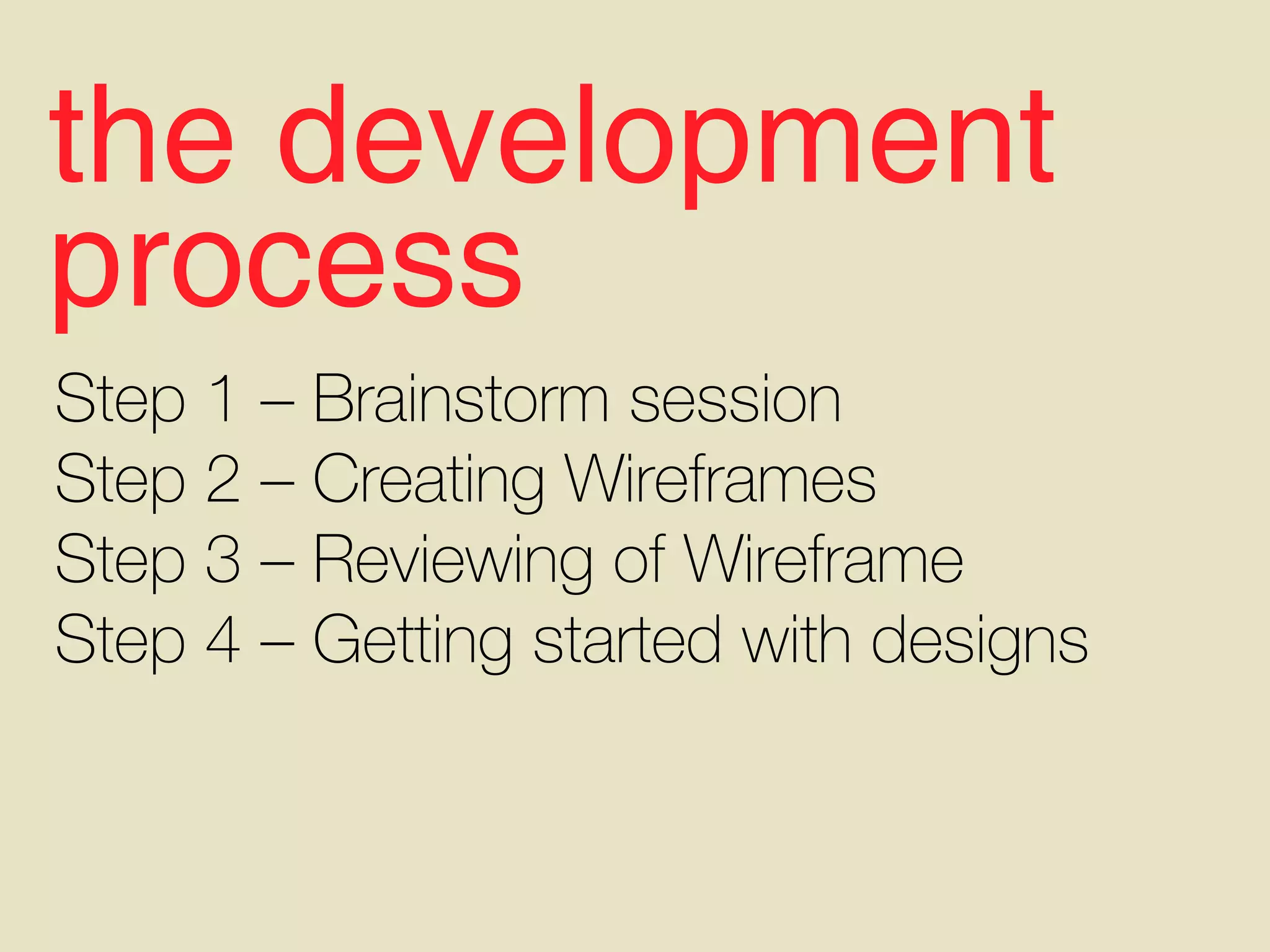 the development process

Step 1 – Brainstorm session
Step 2 – Creating Wireframes
Step 3 – Reviewing of Wireframe
Step 4 – Getting started with designs